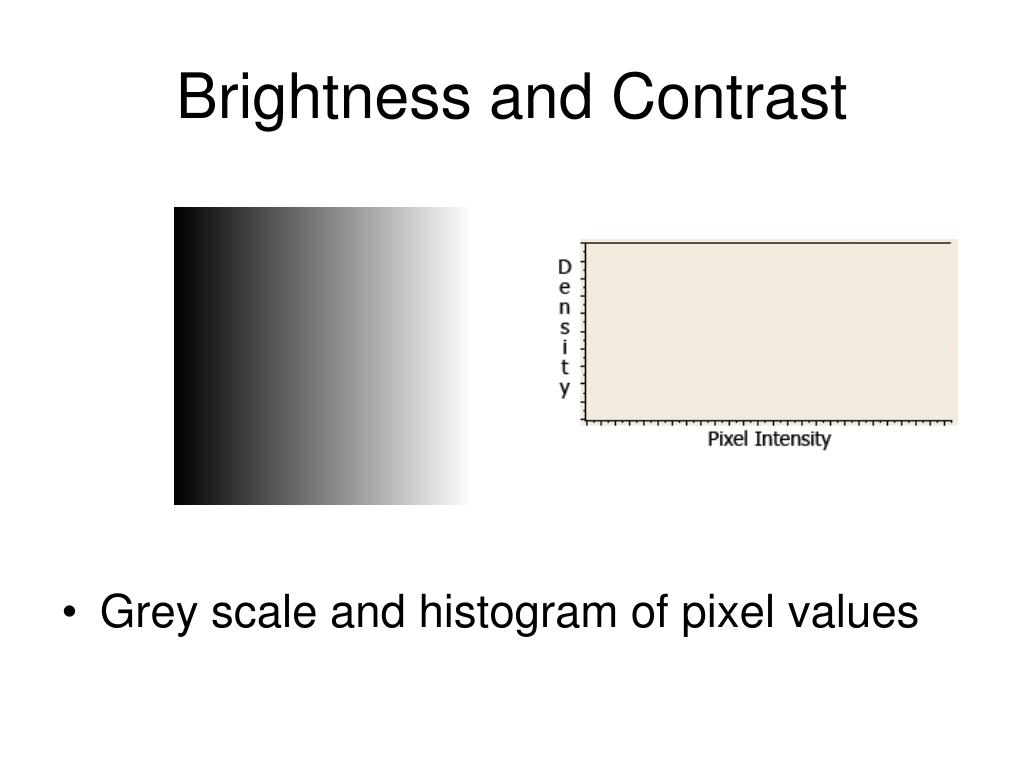 Brightness and Contrast

Density

Pixel Intensity

• Grey scale and histogram of pixel values